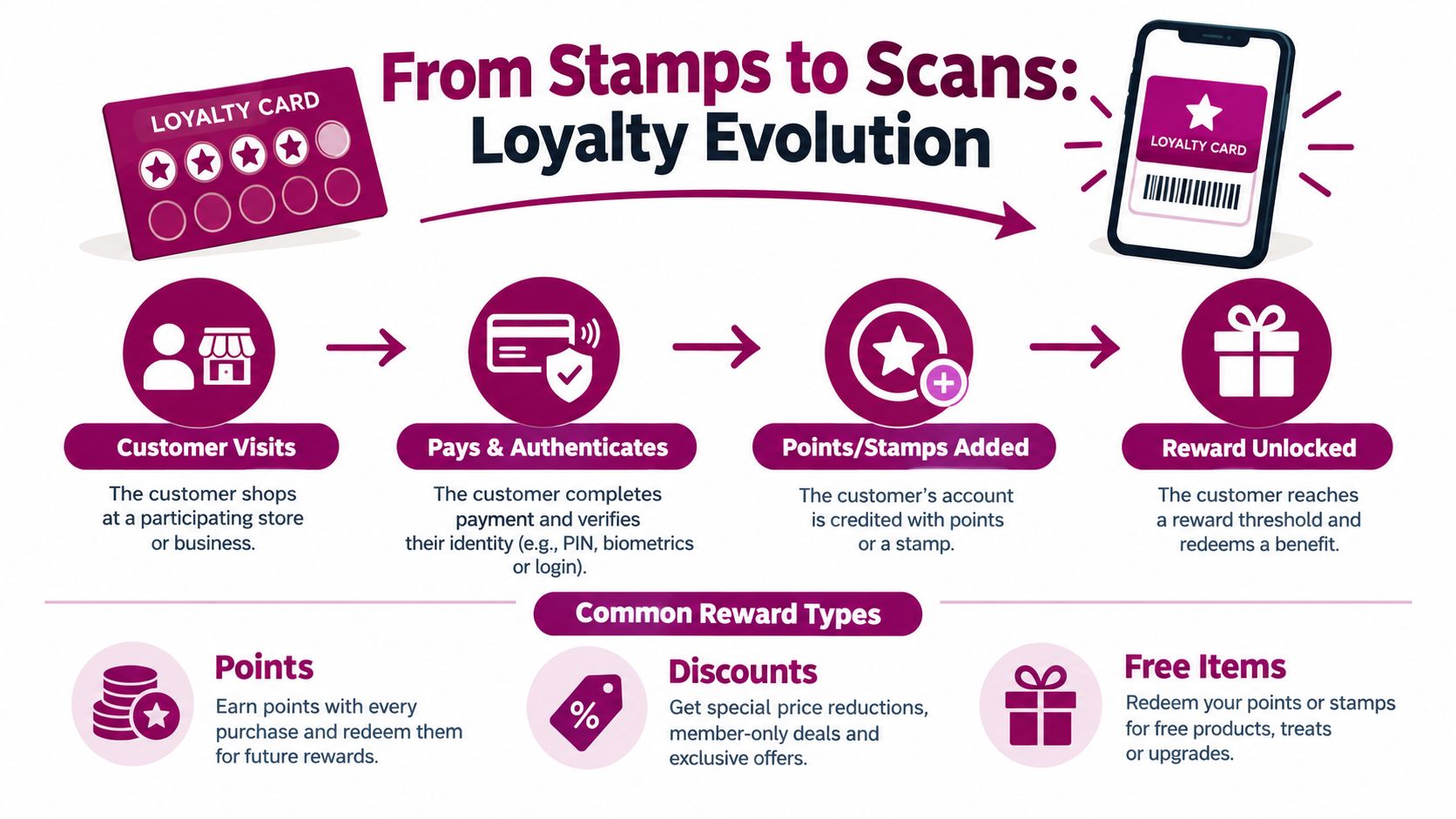 LOYALTY CARD

From Stamps to Scans: Loyalty Evolution

LOYALTY CARD

Customer Visits

The customer shops at a participating store or business.

Pays & Authenticates

The customer completes payment and verifies their identity (e.g., PIN, biometrics or login).

Points/Stamps Added

The customer's account is credited with points or a stamp.

Reward Unlocked

The customer reaches a reward threshold and redeems a benefit.

Common Reward Types

Points

Earn points with every purchase and redeem them for future rewards.

%

Discounts

Get special price reductions, member-only deals and exclusive offers.

Free Items

Redeem your points or stamps for free products, treats or upgrades.